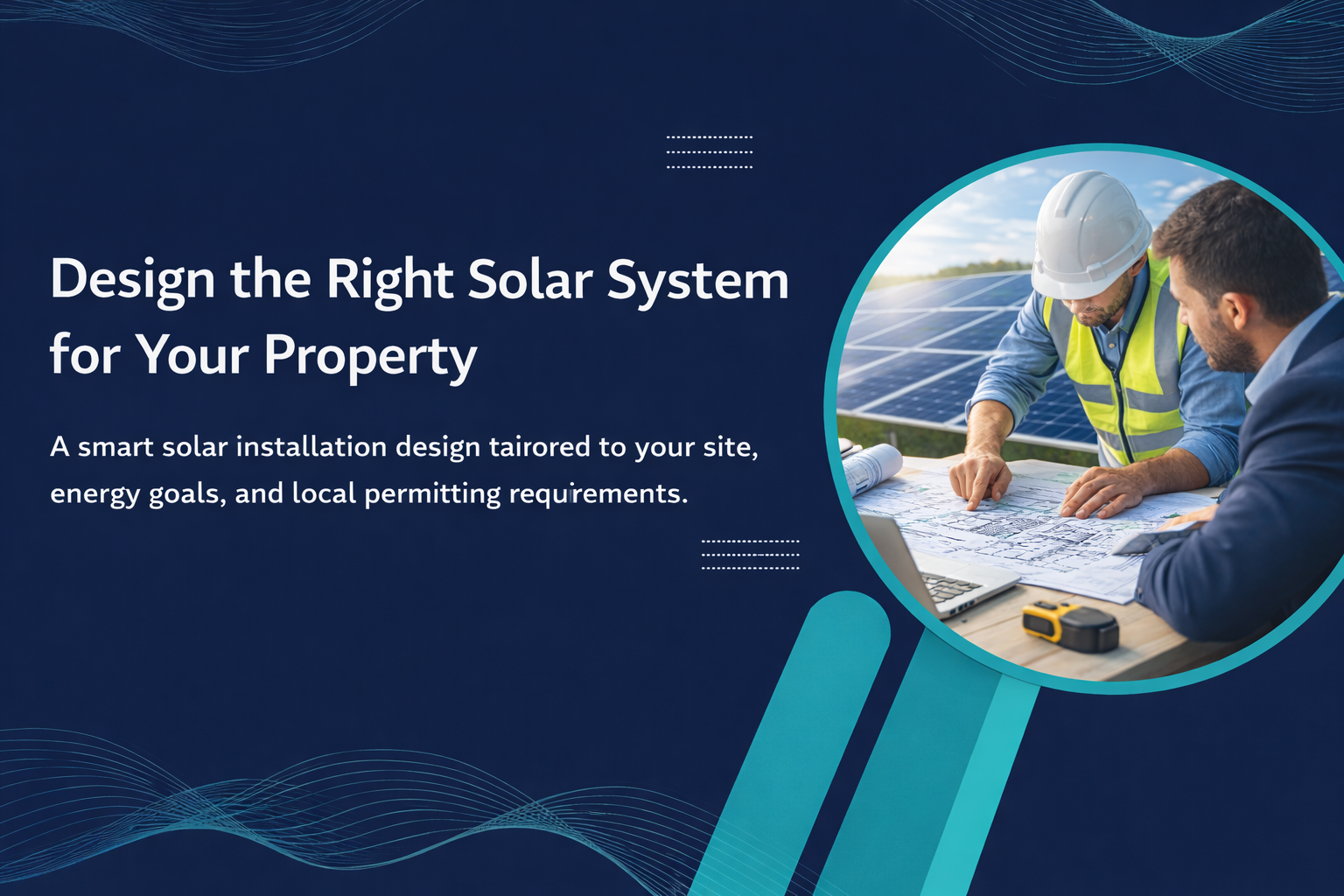 Design the Right Solar System for Your Property

A smart solar installation design tairored to your site, energy goals, and local permitting requirements.